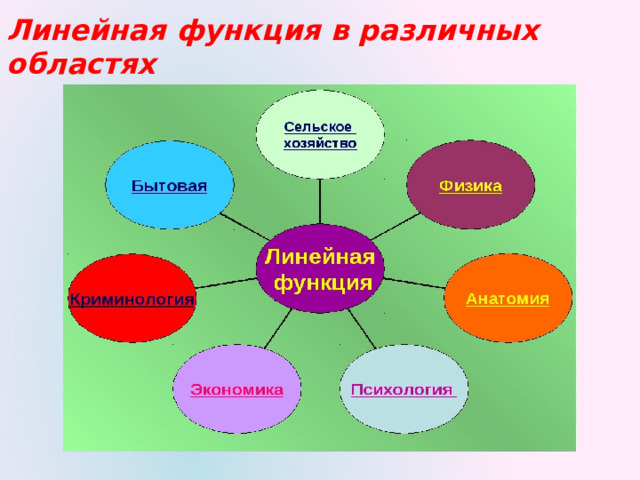 Линейная функция в различных областях

Сельское хозяйство

Бытовая

Физика

Линейная функция

Криминология

Анатомия

Экономика

Психология